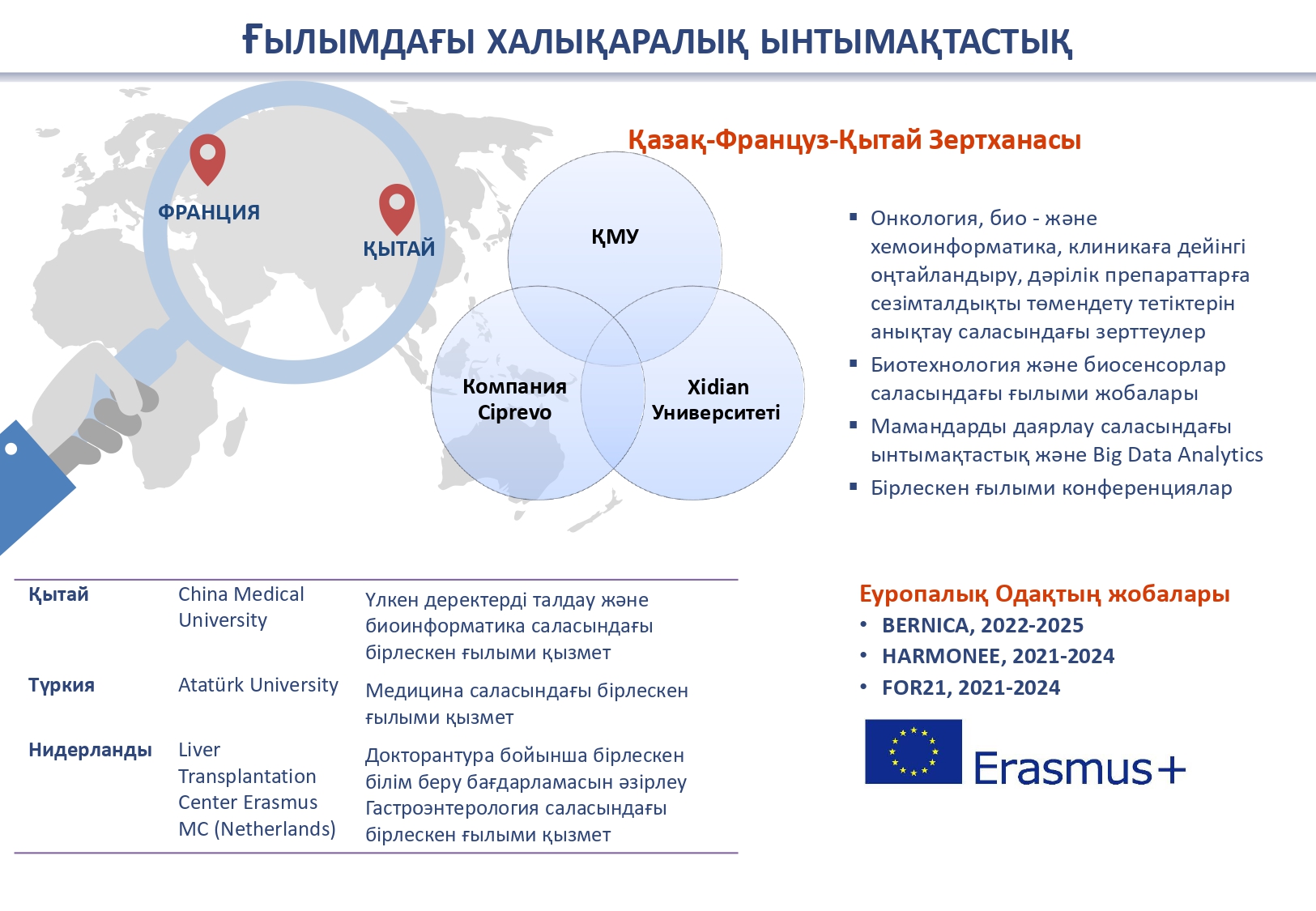 ҒЫЛЫМДАҒЫ ХАЛЫҚАРАЛЫҚ ЫНТЫМАҚТАСТЫҚ

ФРАНЦИЯ

ҚЫТАЙ

Қазақ-Француз-Қытай Зертханасы

ҚМУ

Компания Ciprevo

Xidian Университеті

▪ Онкология, био - және хемоинформатика, клиникаға дейінгі оңтайландыру, дәрілік препараттарға сезімталдықты төмендету тетіктерін анықтау саласындағы зерттеулер
▪ Биотехнология және биосенсорлар саласындағы ғылыми жобалары
▪ Мамандарды даярлау саласындағы ынтымақтастық және Big Data Analytics
▪ Бірлескен ғылыми конференциялар

| Қытай | China Medical University | Үлкен деректерді талдау және биоинформатика саласындағы бірлескен ғылыми қызмет |
|---|---|---|
| Түркия | Atatürk University | Медицина саласындағы бірлескен ғылыми қызмет |
| Нидерланды | Liver Transplantation Center Erasmus MC (Netherlands) | Докторантура бойынша бірлескен білім беру бағдарламасын әзірлеу Гастроэнтерология саласындағы бірлескен ғылыми қызмет |

Еуропалық Одақтың жобалары
• BERNICA, 2022-2025
• HARMONEE, 2021-2024
• FOR21, 2021-2024

Erasmus+